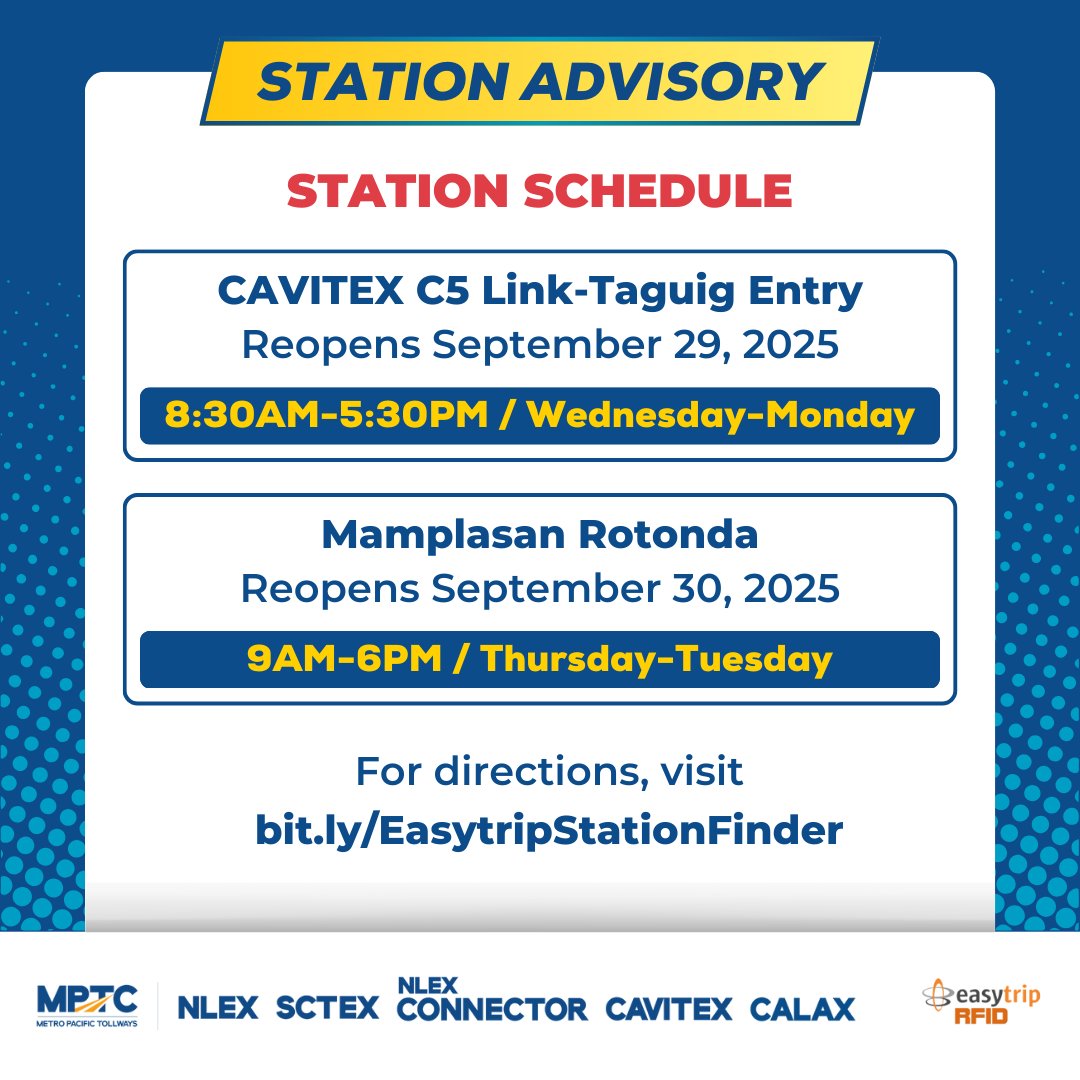 STATION ADVISORY

STATION SCHEDULE

CAVITEX C5 Link-Taguig Entry
Reopens September 29, 2025

8:30AM-5:30PM / Wednesday-Monday

Mamplasan Rotonda
Reopens September 30, 2025

9AM-6PM / Thursday-Tuesday

For directions, visit
bit.ly/EasytripStationFinder

MPTC
METRO PACIFIC TOLLWAYS

NLEX SCTEX NLEX CONNECTOR CAVITEX CALAX

easytrip RFID